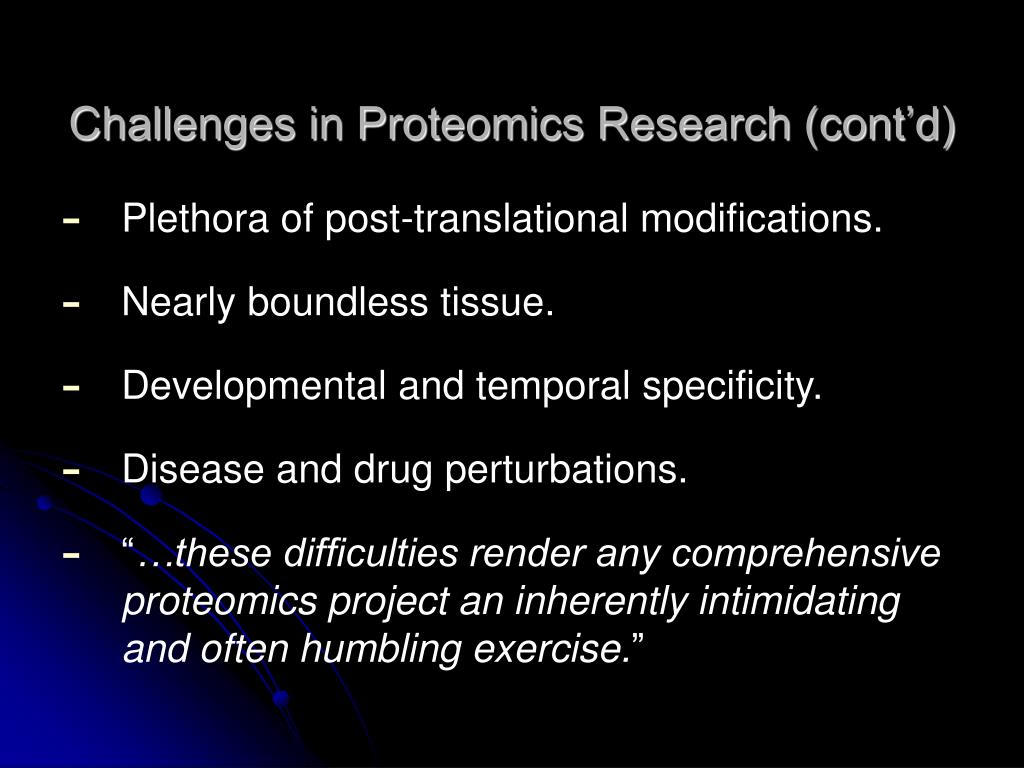 Challenges in Proteomics Research (cont’d)

- Plethora of post-translational modifications.
- Nearly boundless tissue.
- Developmental and temporal specificity.
- Disease and drug perturbations.
- “…these difficulties render any comprehensive proteomics project an inherently intimidating and often humbling exercise.”